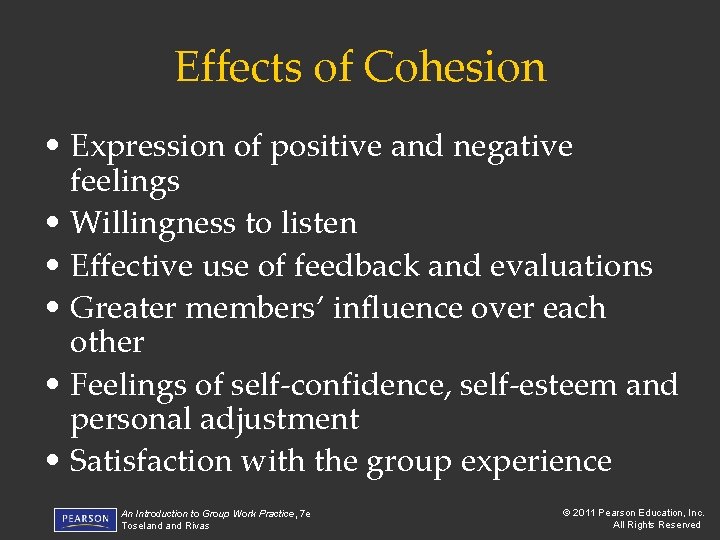 Effects of Cohesion

• Expression of positive and negative feelings
• Willingness to listen
• Effective use of feedback and evaluations
• Greater members' influence over each other
• Feelings of self-confidence, self-esteem and personal adjustment
• Satisfaction with the group experience

PEARSON

An Introduction to Group Work Practice, 7e
Toseland and Rivas

© 2011 Pearson Education, Inc.
All Rights Reserved